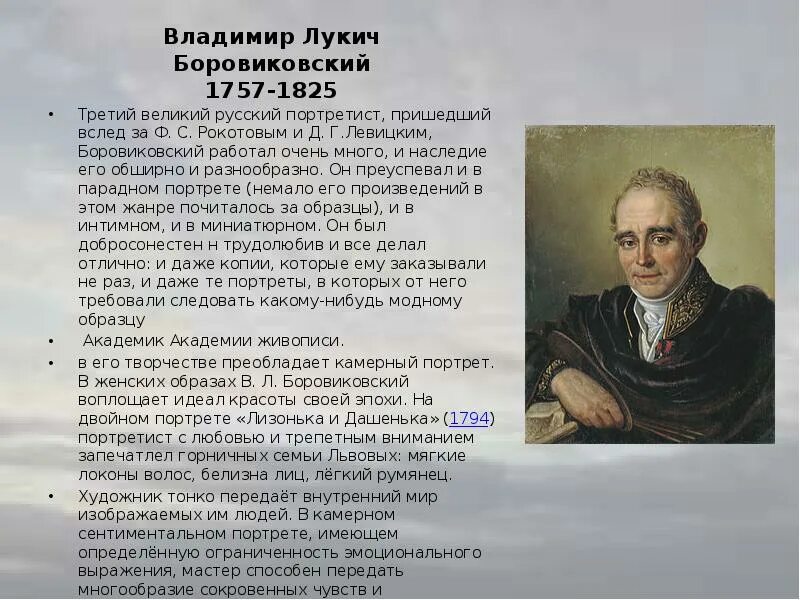 Владимир Лукич Боровиковский 1757-1825

• Третий великий русский портретист, пришедший вслед за Ф. С. Рокотовым и Д. Г.Левицким, Боровиковский работал очень много, и наследие его обширно и разнообразно. Он преуспевал и в парадном портрете (немало его произведений в этом жанре почиталось за образцы), и в интимном, и в миниатюрном. Он был добросонестен н трудолюбив и все делал отлично: и даже копии, которые ему заказывали не раз, и даже те портреты, в которых от него требовали следовать какому-нибудь модному образцу

• Академик Академии живописи.

• в его творчестве преобладает камерный портрет. В женских образах В. Л. Боровиковский воплощает идеал красоты своей эпохи. На двойном портрете «Лизонька и Дашенька» (1794) портретист с любовью и трепетным вниманием запечатлел горничных семьи Львовых: мягкие локоны волос, белизна лиц, лёгкий румянец.

• Художник тонко передаёт внутренний мир изображаемых им людей. В камерном сентиментальном портрете, имеющем определённую ограниченность эмоционального выражения, мастер способен передать многообразие сокровенных чувств и